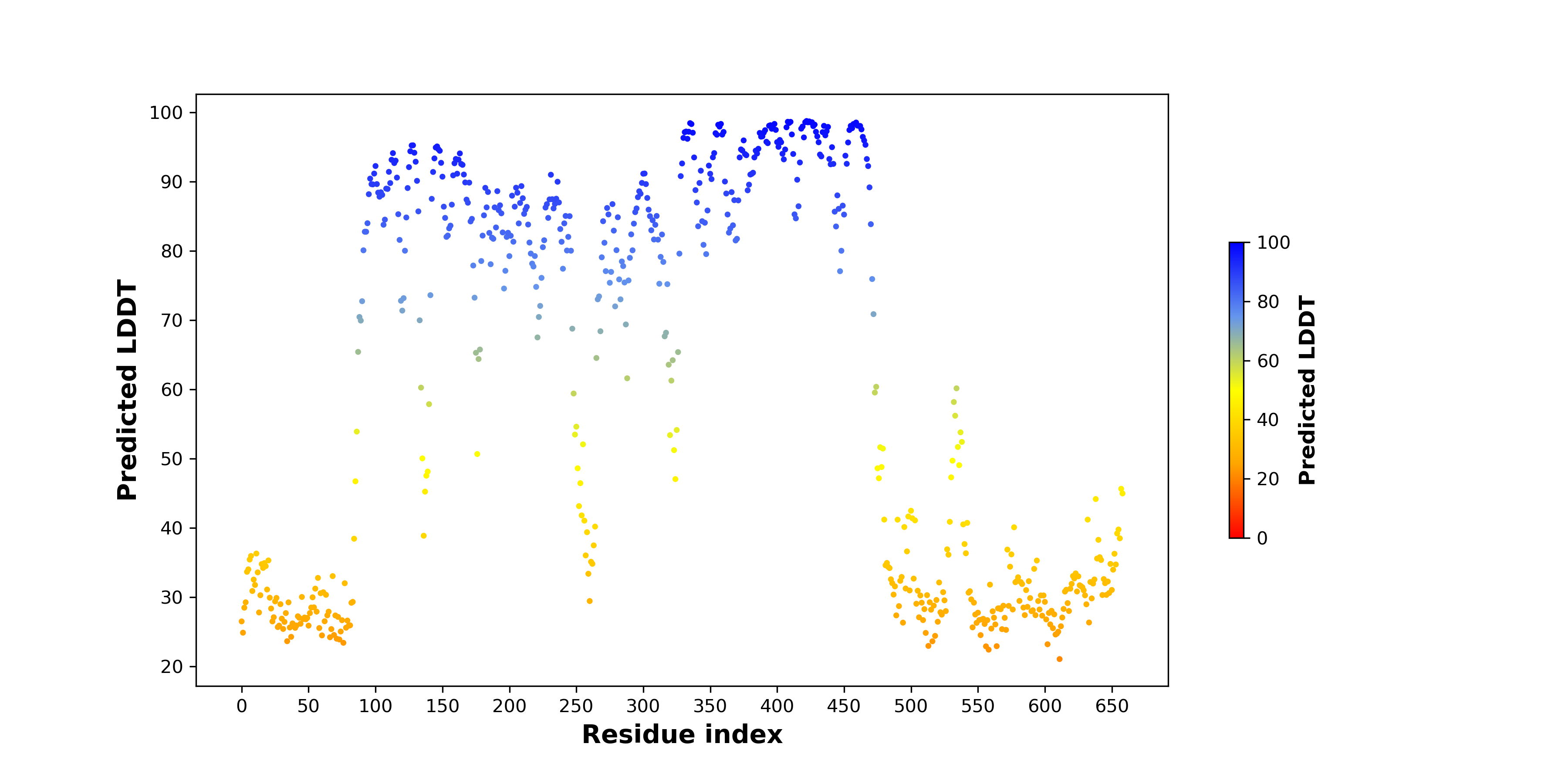 Predicted LDDT

100
90
80
70
60
50
40
30
20

0 50 100 150 200 250 300 350 400 450 500 550 600 650

Residue index

100
80
60
40
20
0

Predicted LDDT